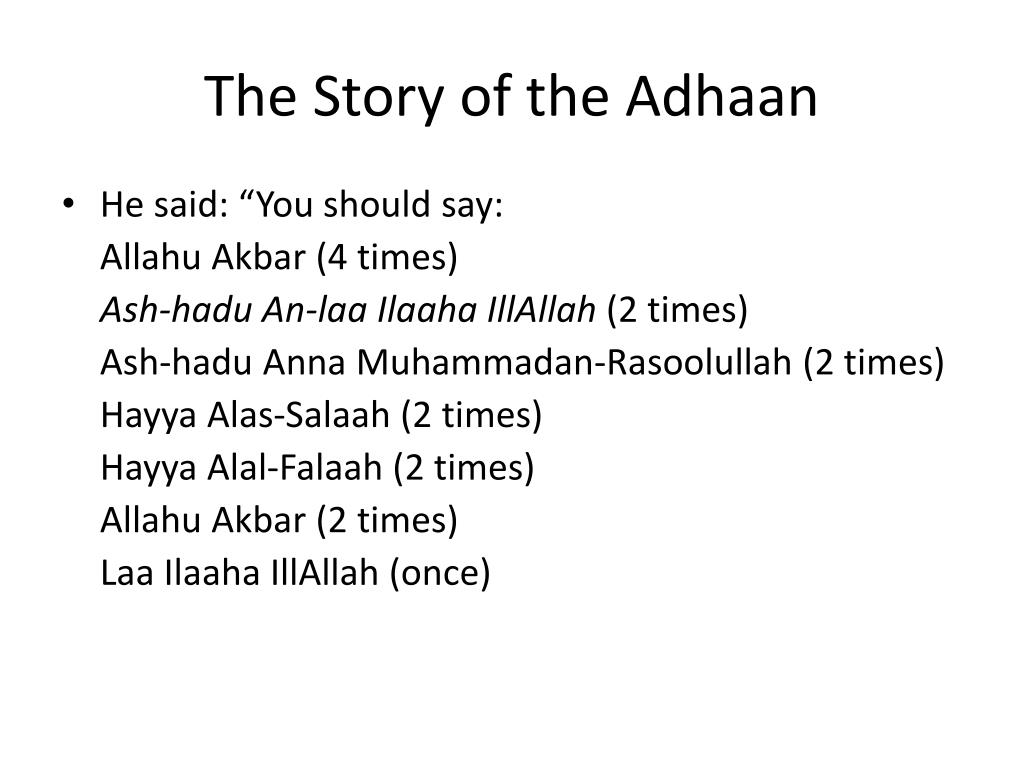 The Story of the Adhaan

• He said: “You should say:
Allahu Akbar (4 times)
Ash-hadu An-laa Ilaaha IllAllah (2 times)
Ash-hadu Anna Muhammadan-Rasoolullah (2 times)
Hayya Alas-Salaah (2 times)
Hayya Alal-Falaah (2 times)
Allahu Akbar (2 times)
Laa Ilaaha IllAllah (once)